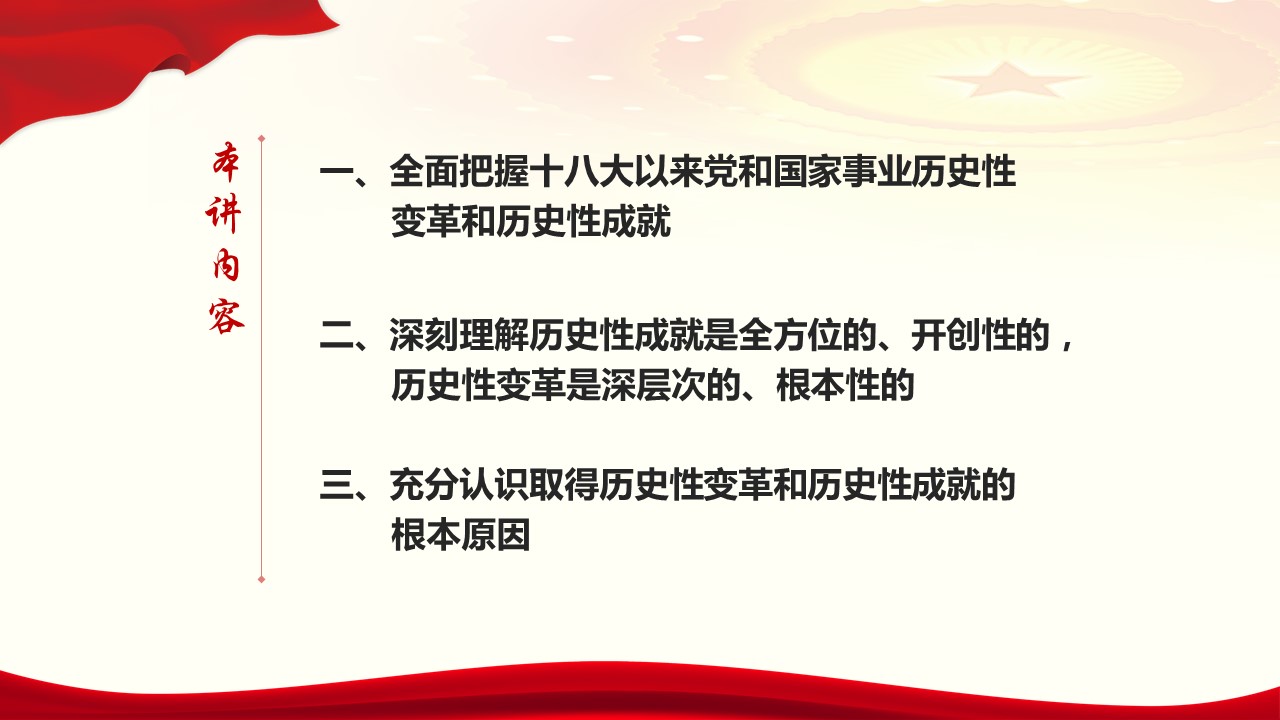 本讲内容

一、全面把握十八大以来党和国家事业历史性变革和历史性成就

二、深刻理解历史性成就是全方位的、开创性的，历史性变革是深层次的、根本性的

三、充分认识取得历史性变革和历史性成就的根本原因